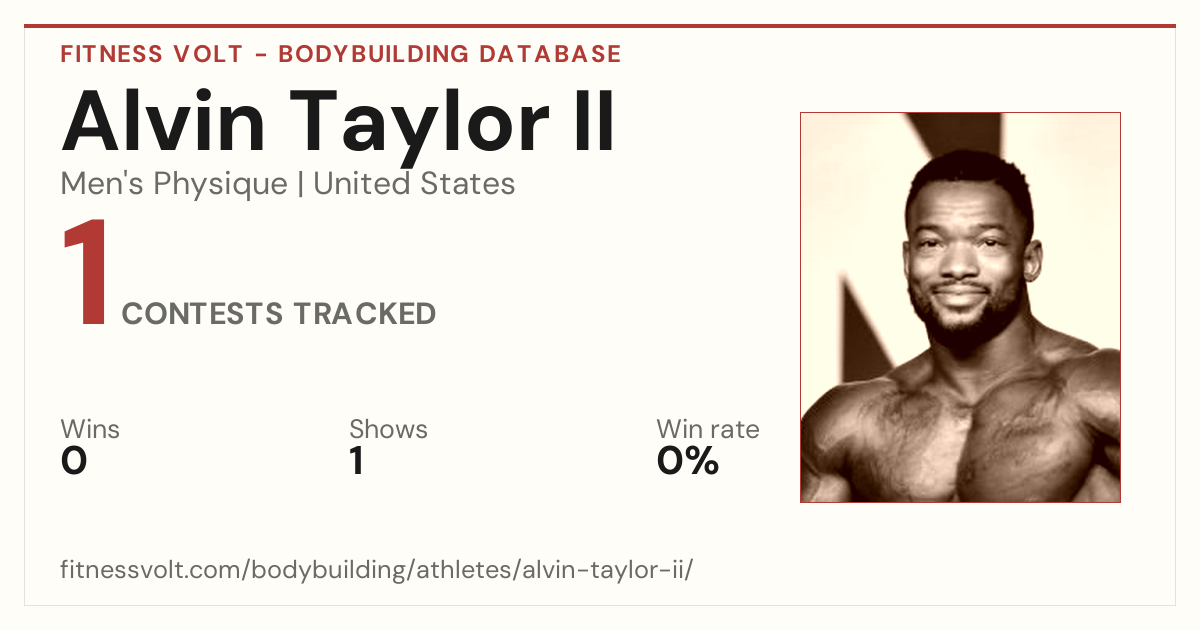 FITNESS VOLT - BODYBUILDING DATABASE

Alvin Taylor II

Men's Physique | United States

1 CONTESTS TRACKED

Wins
0

Shows
1

Win rate
0%

fitnessvolt.com/bodybuilding/athletes/alvin-taylor-ii/